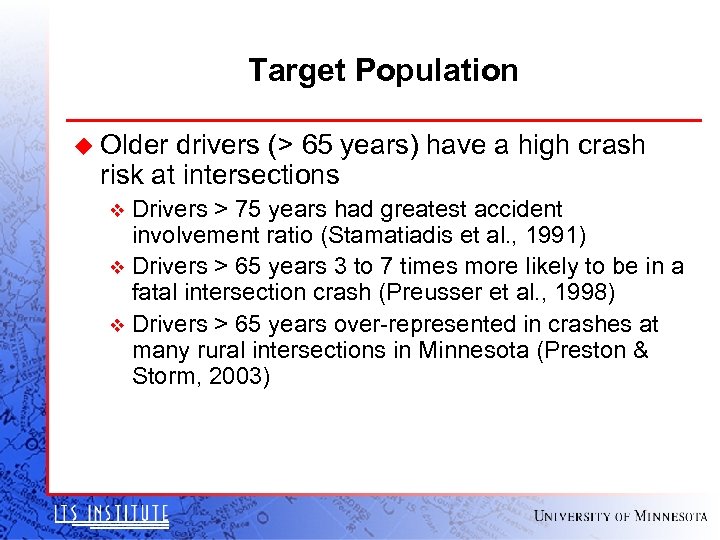 Target Population

Older drivers (> 65 years) have a high crash risk at intersections

Drivers > 75 years had greatest accident involvement ratio (Stamatiadis et al., 1991)

Drivers > 65 years 3 to 7 times more likely to be in a fatal intersection crash (Preusser et al., 1998)

Drivers > 65 years over-represented in crashes at many rural intersections in Minnesota (Preston & Storm, 2003)

ITS INSTITUTE

UNIVERSITY OF MINNESOTA